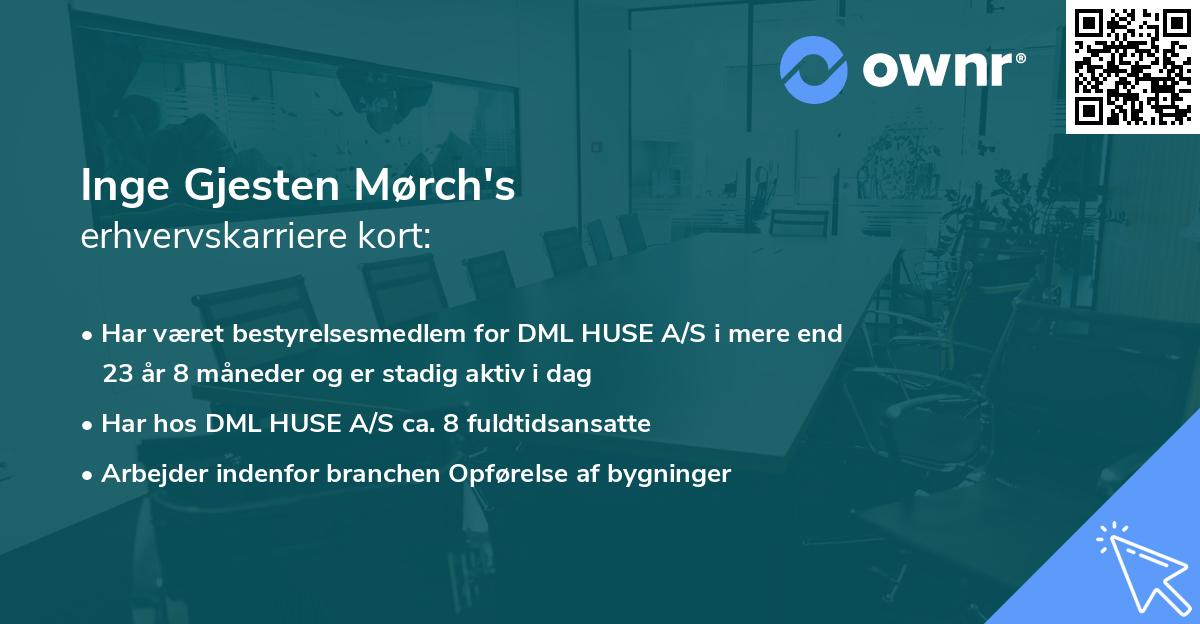 ownr®

Inge Gjesten Mørch's
erhvervskarriere kort:

• Har været bestyrelsesmedlem for DML HUSE A/S i mere end 23 år 8 måneder og er stadig aktiv i dag

• Har hos DML HUSE A/S ca. 8 fuldtidsansatte

• Arbejder indenfor branchen Opførelse af bygninger